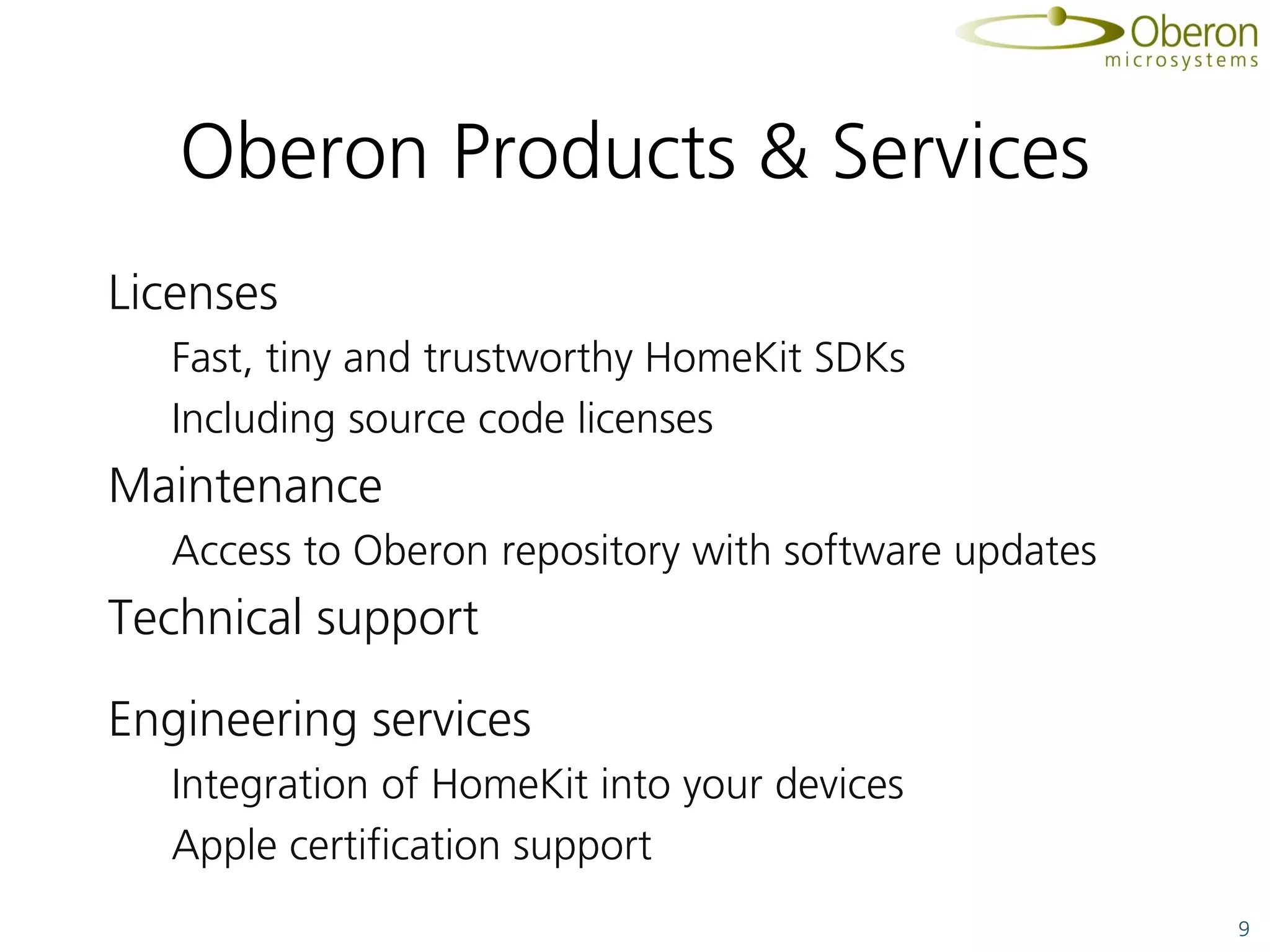 Oberon
microsystems

Oberon Products & Services

Licenses

Fast, tiny and trustworthy HomeKit SDKs

Including source code licenses

Maintenance

Access to Oberon repository with software updates

Technical support

Engineering services

Integration of HomeKit into your devices

Apple certification support

9